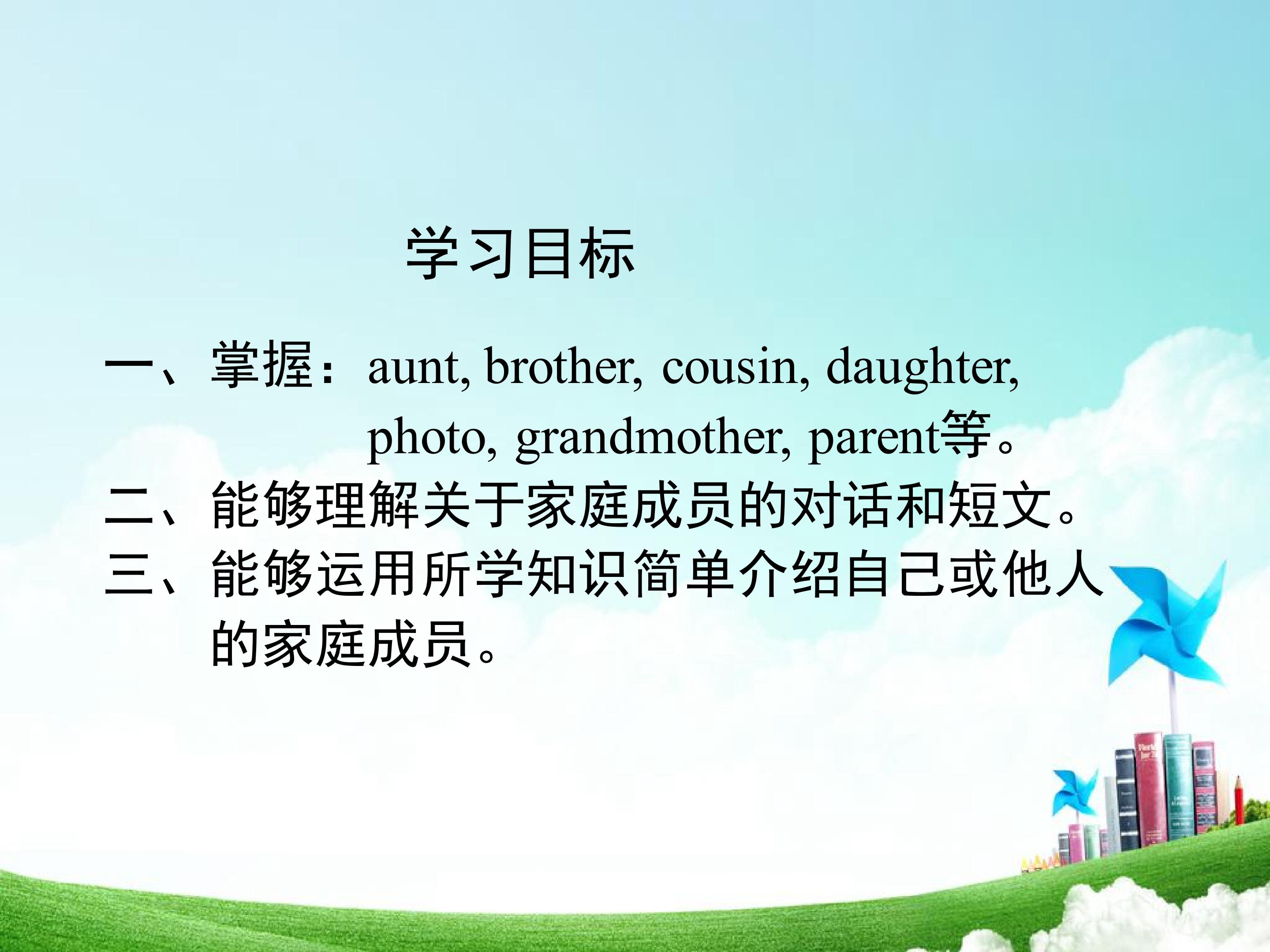 学习目标

一、掌握：aunt, brother, cousin, daughter, photo, grandmother, parent等。

二、能够理解关于家庭成员的对话和短文。

三、能够运用所学知识简单介绍自己或他人的家庭成员。